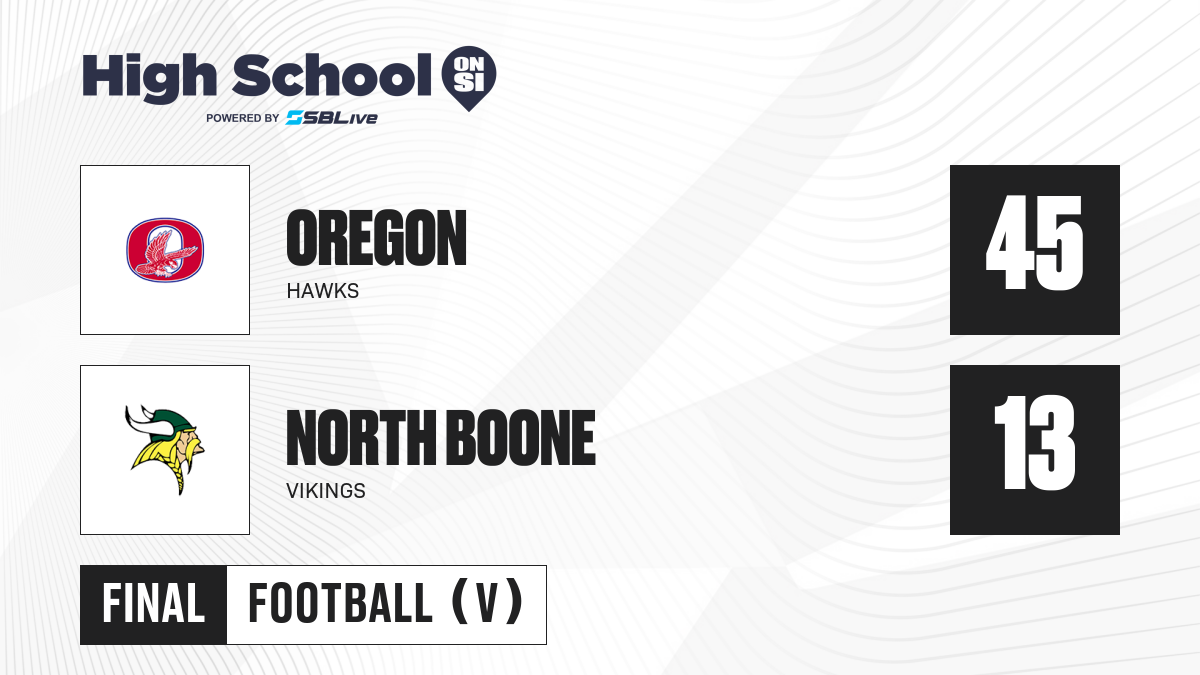 High School ON SI
POWERED BY SBLive

OREGON
HAWKS

45

NORTH BOONE
VIKINGS

13

FINAL FOOTBALL (V)